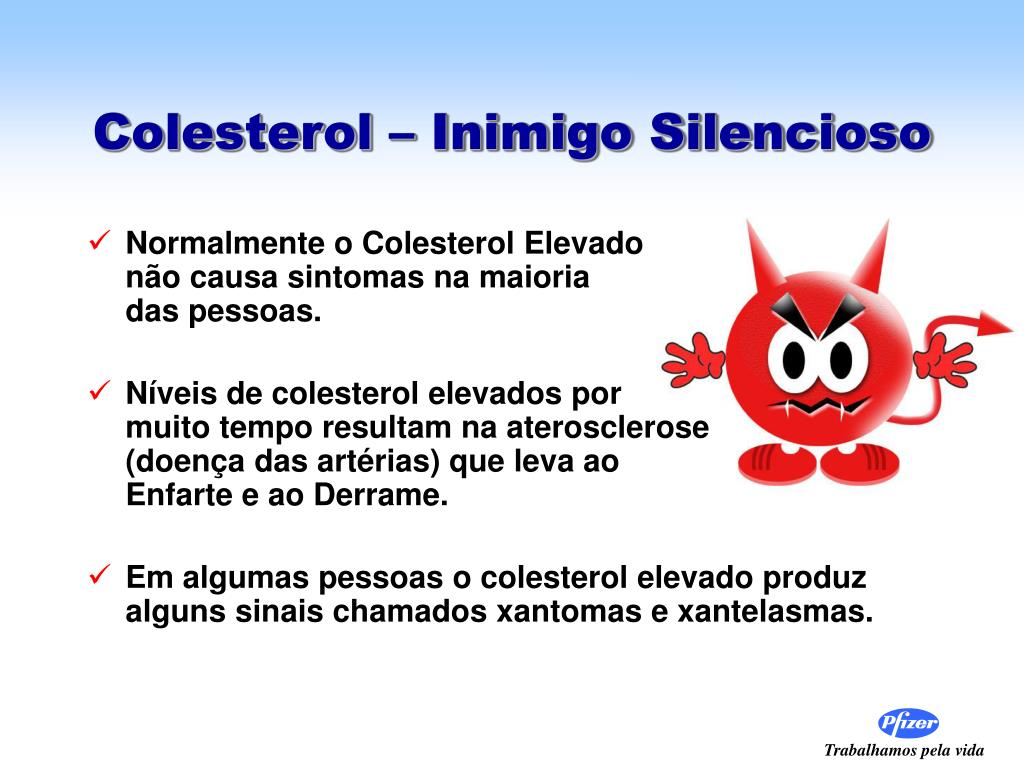 Colesterol – Inimigo Silencioso

✓ Normalmente o Colesterol Elevado não causa sintomas na maioria das pessoas.

✓ Níveis de colesterol elevados por muito tempo resultam na aterosclerose (doença das artérias) que leva ao Enfarte e ao Derrame.

✓ Em algumas pessoas o colesterol elevado produz alguns sinais chamados xantomas e xantelasmas.

Pfizer
Trabalhamos pela vida